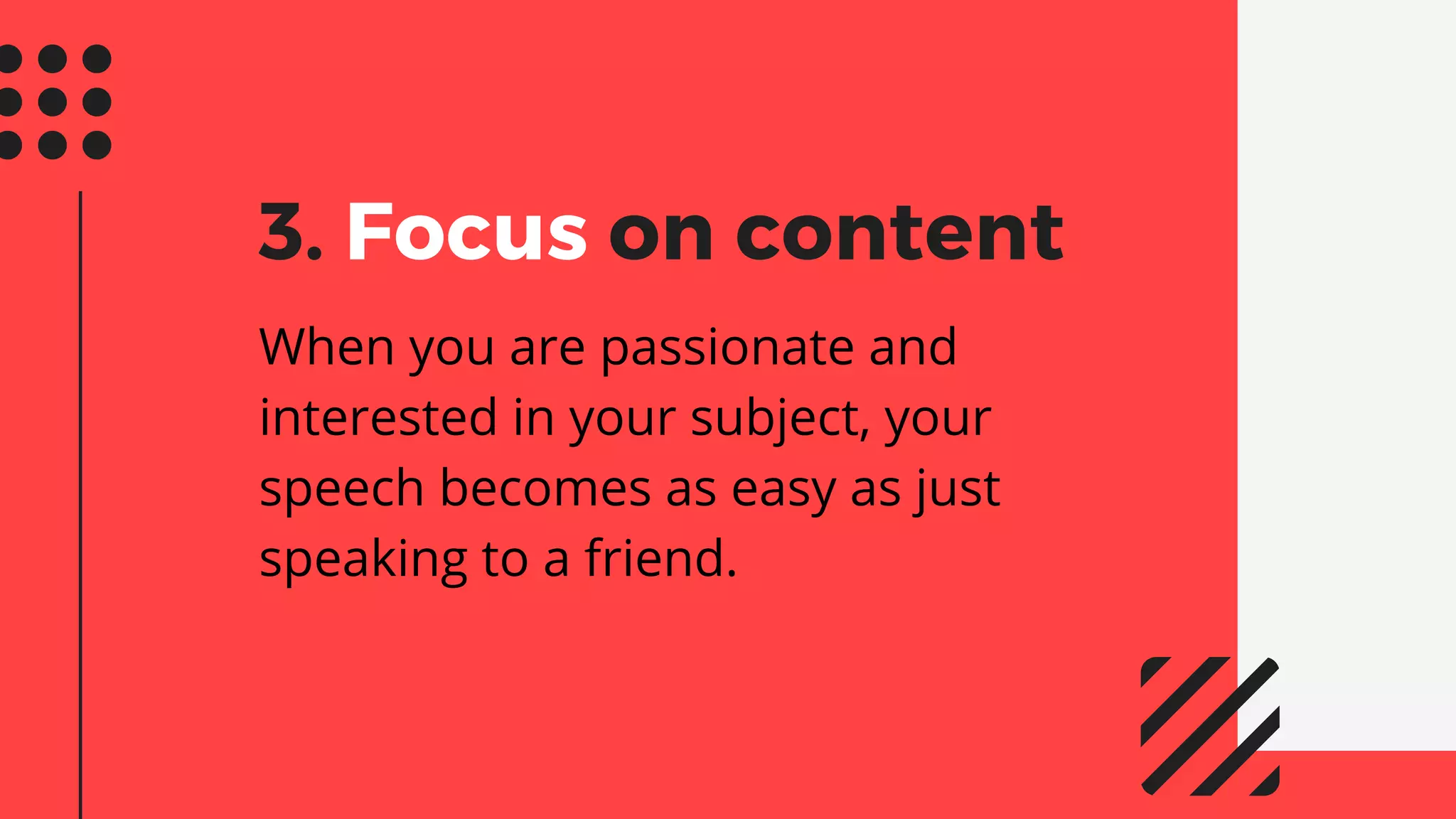 3. Focus on content

When you are passionate and interested in your subject, your speech becomes as easy as just speaking to a friend.